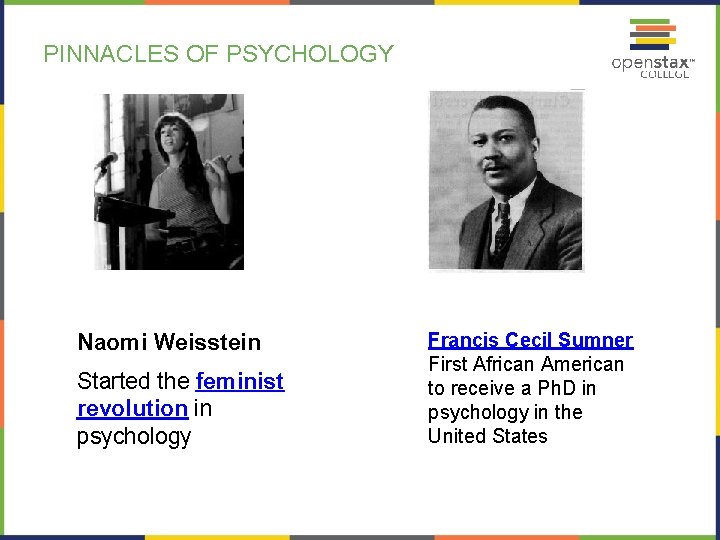 PINNACLES OF PSYCHOLOGY

openstax™ COLLEGE

Naomi Weisstein

Started the feminist revolution in psychology

Francis Cecil Sumner

First African American to receive a PhD in psychology in the United States